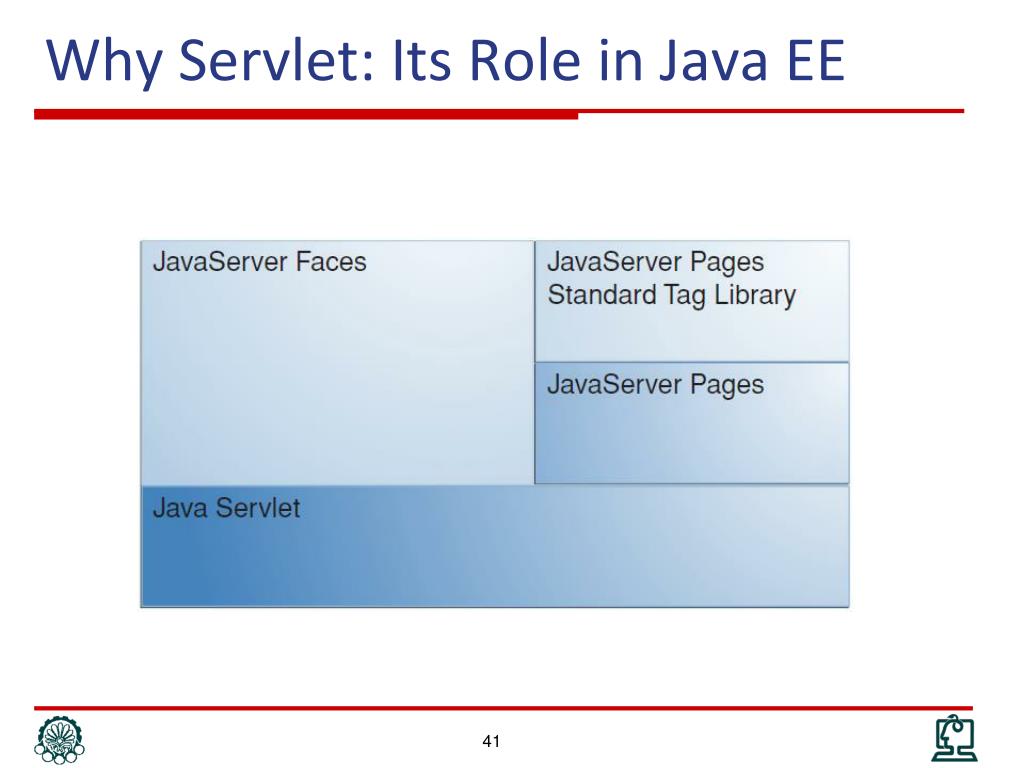 Why Servlet: Its Role in Java EE

JavaServer Faces

JavaServer Pages Standard Tag Library

JavaServer Pages

Java Servlet

41